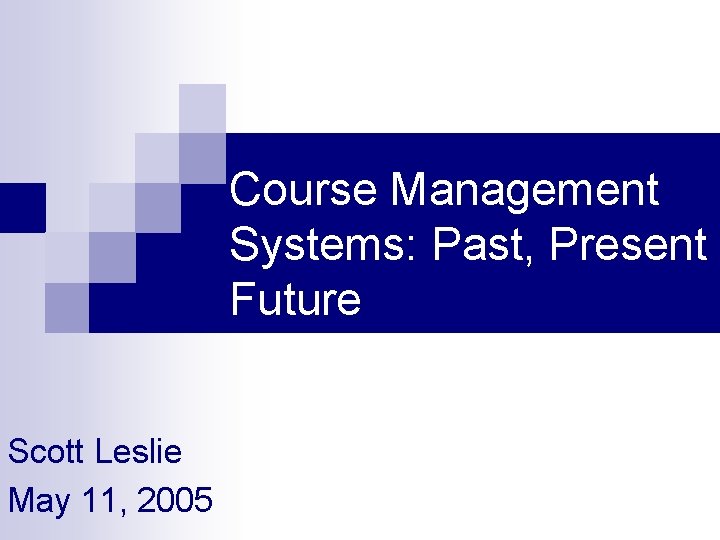 Course Management Systems: Past, Present Future

Scott Leslie
May 11, 2005